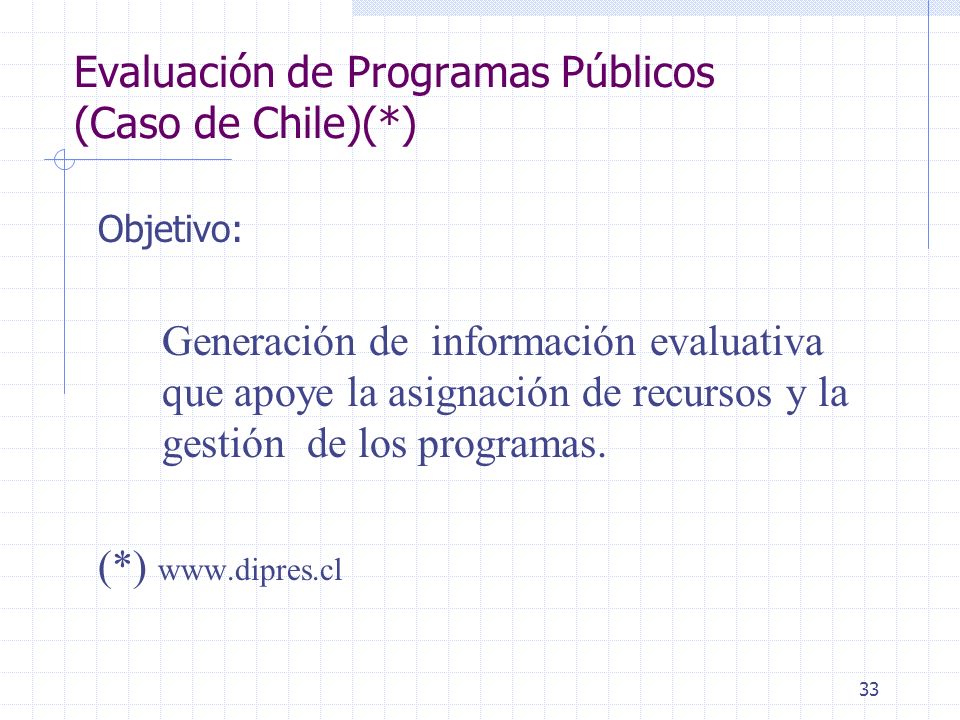 Evaluación de Programas Públicos (Caso de Chile)(*)

Objetivo:

Generación de información evaluativa que apoye la asignación de recursos y la gestión de los programas.

(*) www.dipres.cl

33